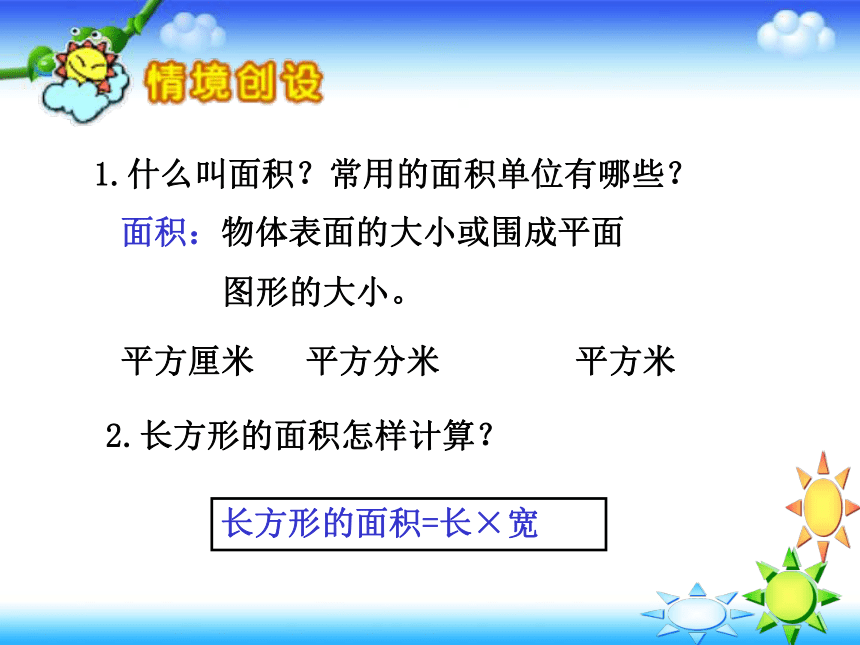 情境创设

1.什么叫面积？常用的面积单位有哪些？

面积：物体表面的大小或围成平面图形的大小。

平方厘米　平方分米　平方米

2.长方形的面积怎样计算？

长方形的面积=长×宽